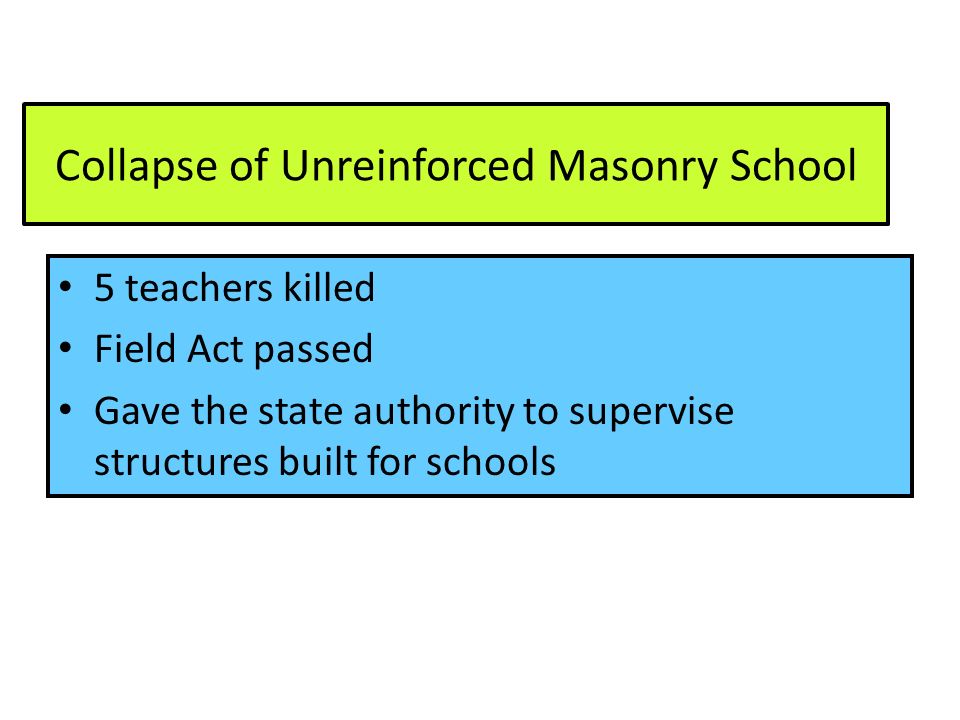 Collapse of Unreinforced Masonry School

• 5 teachers killed
• Field Act passed
• Gave the state authority to supervise structures built for schools